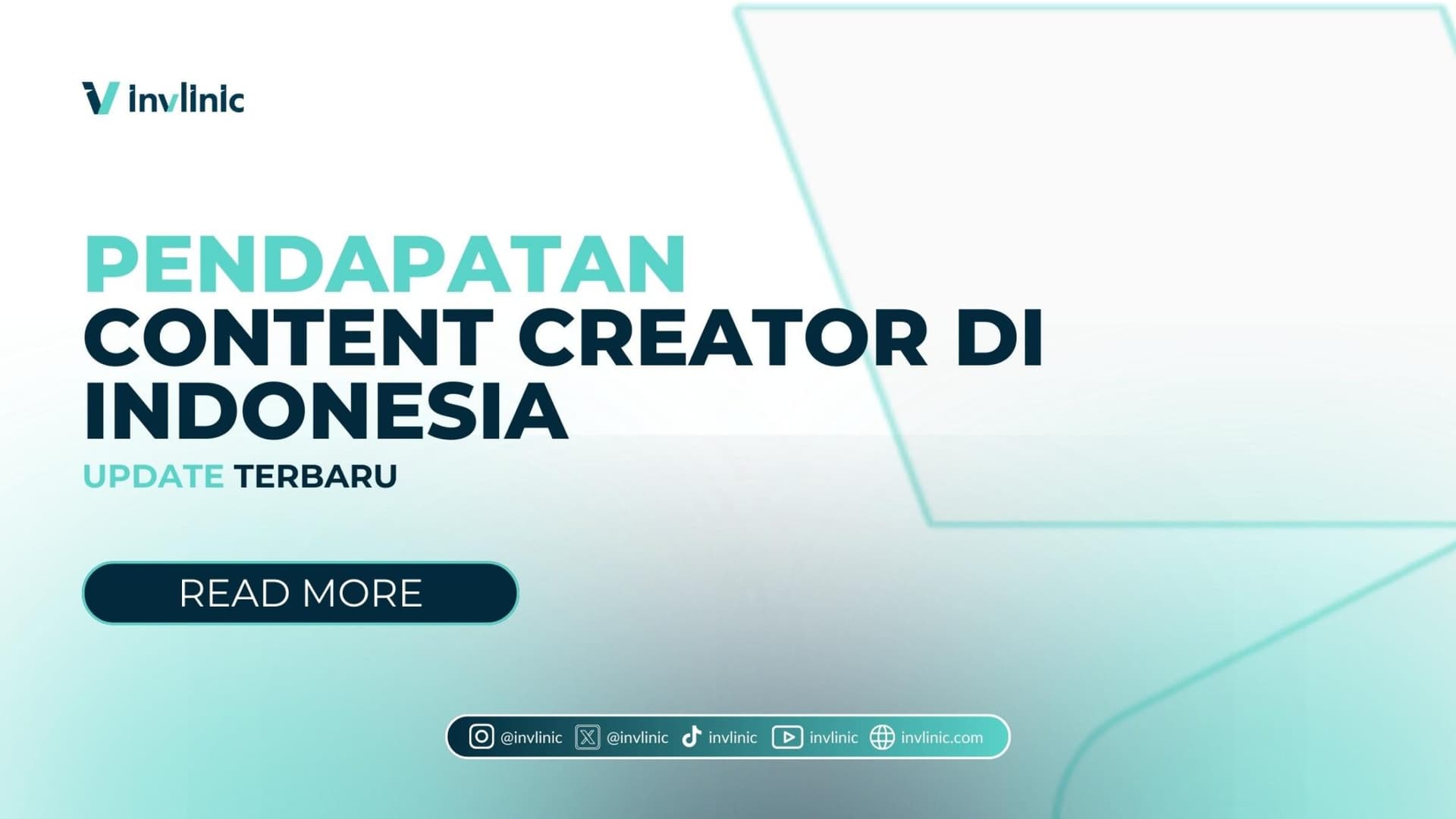 invlinic

PENDAPATAN
CONTENT CREATOR DI INDONESIA

UPDATE TERBARU

READ MORE

@invlinic @invlinic invlinic invlinic invlinic.com